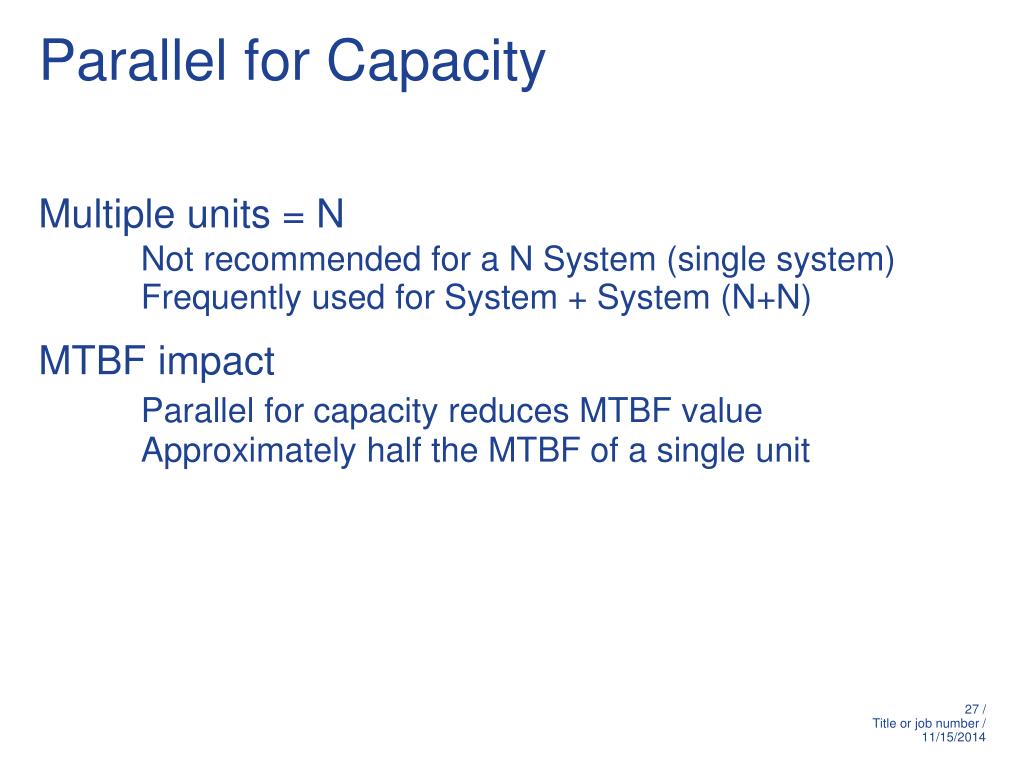 Parallel for Capacity

Multiple units = N

Not recommended for a N System (single system)
Frequently used for System + System (N+N)

MTBF impact

Parallel for capacity reduces MTBF value
Approximately half the MTBF of a single unit

27 /
Title or job number /
11/15/2014